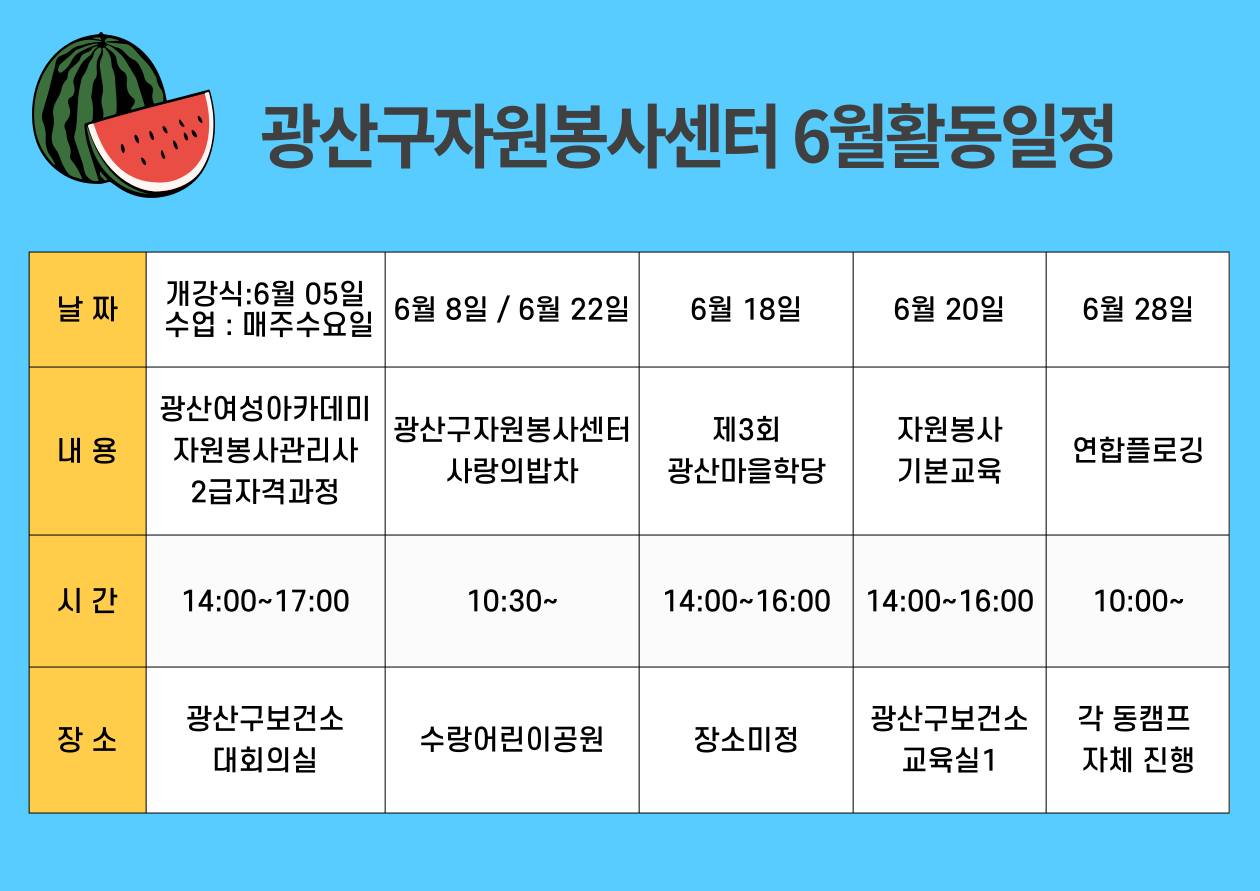 광산구자원봉사센터 6월활동일정

| 날 짜 | 개강식:6월 05일 수업 : 매주수요일 | 6월 8일 / 6월 22일 | 6월 18일 | 6월 20일 | 6월 28일 |
|---|---|---|---|---|---|
| 내 용 | 광산여성아카데미 자원봉사관리사 2급자격과정 | 광산구자원봉사센터 사랑의밥차 | 제3회 광산마을학당 | 자원봉사 기본교육 | 연합플로깅 |
| 시 간 | 14:00~17:00 | 10:30~ | 14:00~16:00 | 14:00~16:00 | 10:00~ |
| 장 소 | 광산구보건소 대회의실 | 수랑어린이공원 | 장소미정 | 광산구보건소 교육실1 | 각 동캠프 자체 진행 |